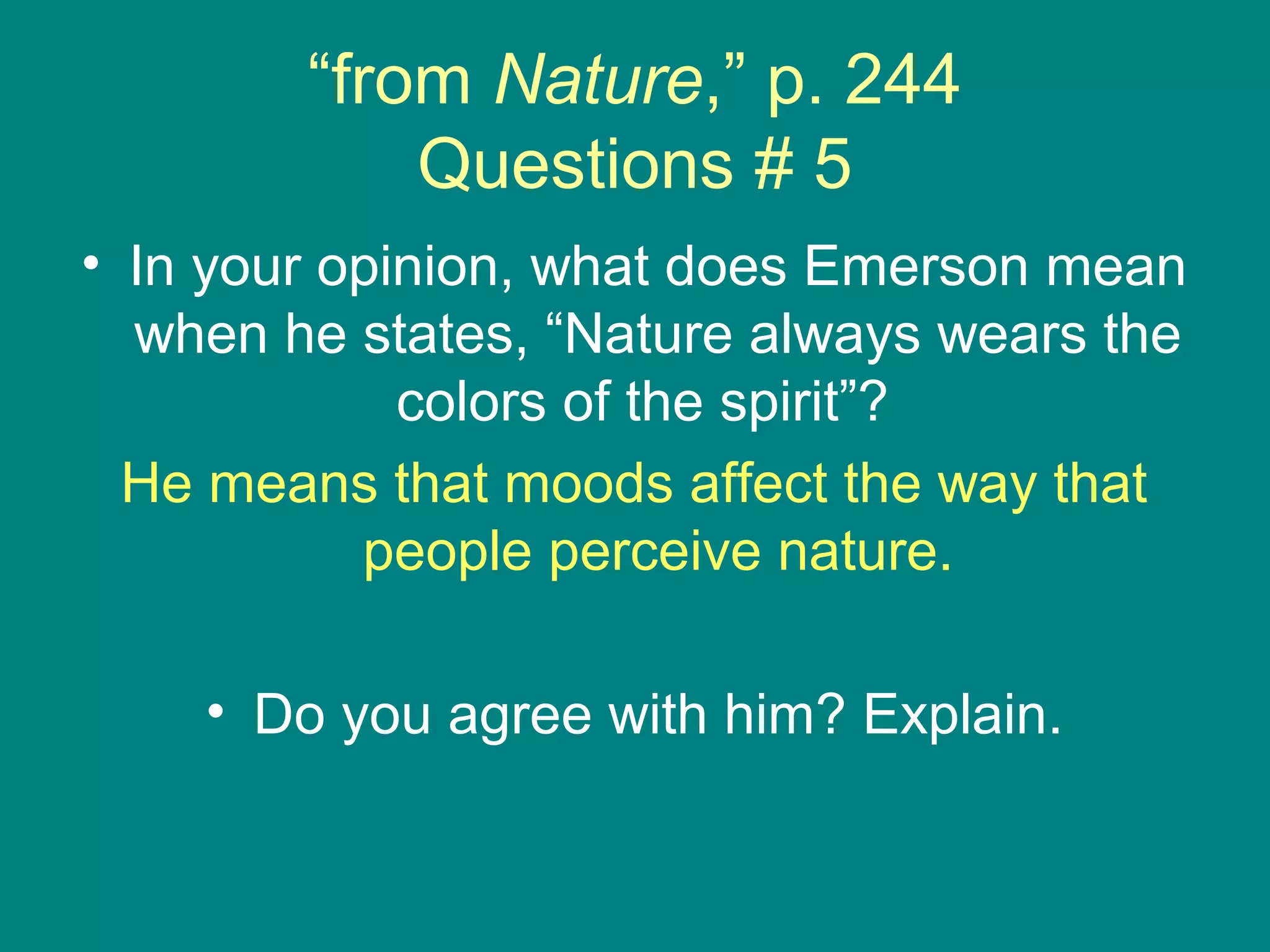 “from Nature,” p. 244
Questions # 5

• In your opinion, what does Emerson mean when he states, “Nature always wears the colors of the spirit”?

He means that moods affect the way that people perceive nature.

• Do you agree with him? Explain.